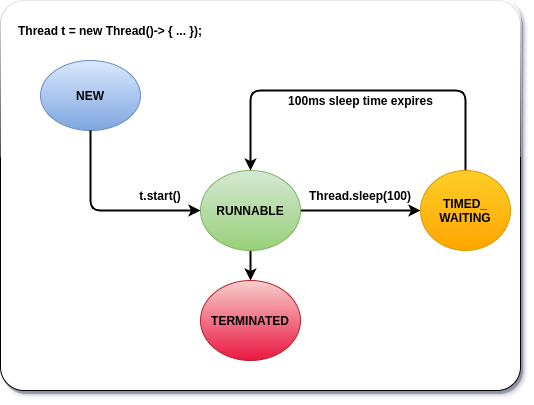 Thread t = new Thread()-> { ... });

NEW

100ms sleep time expires

t.start()

RUNNABLE

Thread.sleep(100)

TIMED_
WAITING

TERMINATED